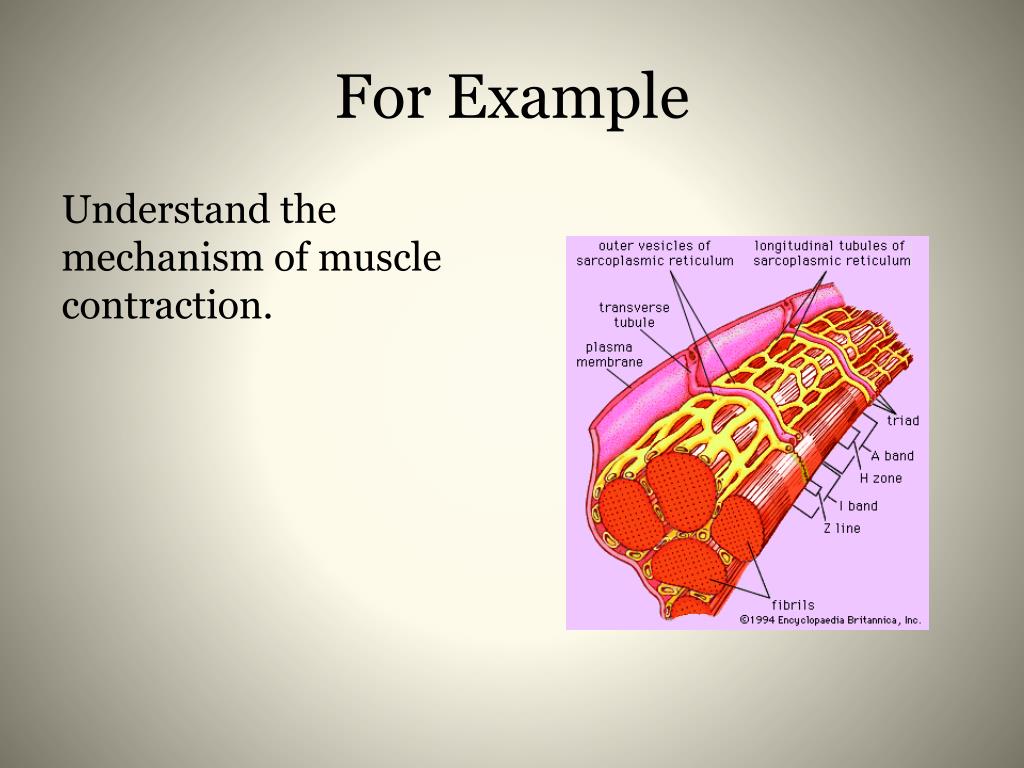 For Example

Understand the mechanism of muscle contraction.

outer vesicles of sarcoplasmic reticulum

longitudinal tubules of sarcoplasmic reticulum

transverse tubule

plasma membrane

triad

A band

H zone

I band

Z line

fibrils

©1994 Encyclopaedia Britannica, Inc.